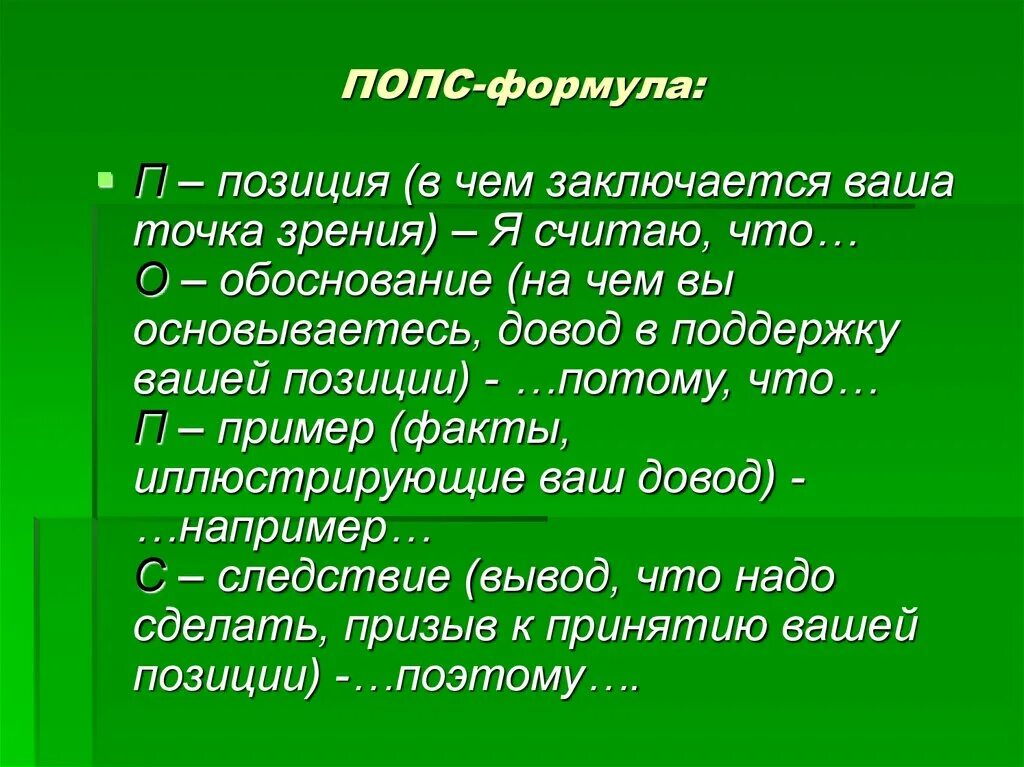 ПОПС-формула:

П – позиция (в чем заключается ваша точка зрения) – Я считаю, что…
О – обоснование (на чем вы основываетесь, довод в поддержку вашей позиции) - …потому, что…
П – пример (факты, иллюстрирующие ваш довод) - …например…
С – следствие (вывод, что надо сделать, призыв к принятию вашей позиции) -…поэтому….